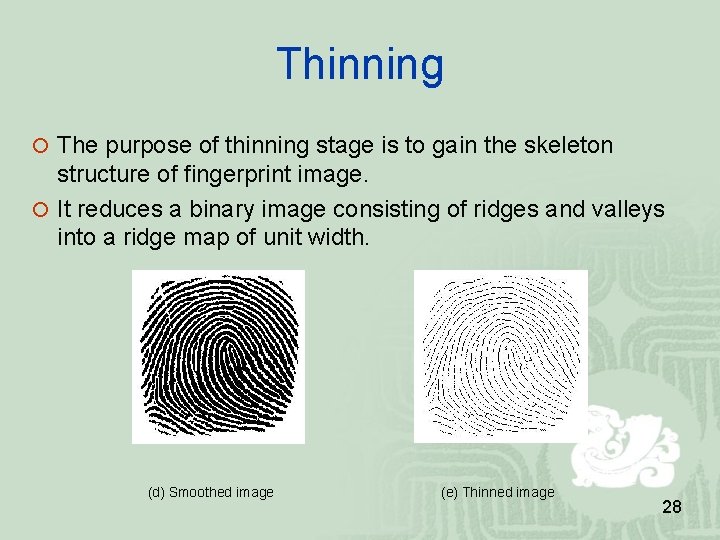 Thinning

The purpose of thinning stage is to gain the skeleton structure of fingerprint image.

It reduces a binary image consisting of ridges and valleys into a ridge map of unit width.

(d) Smoothed image

(e) Thinned image

28